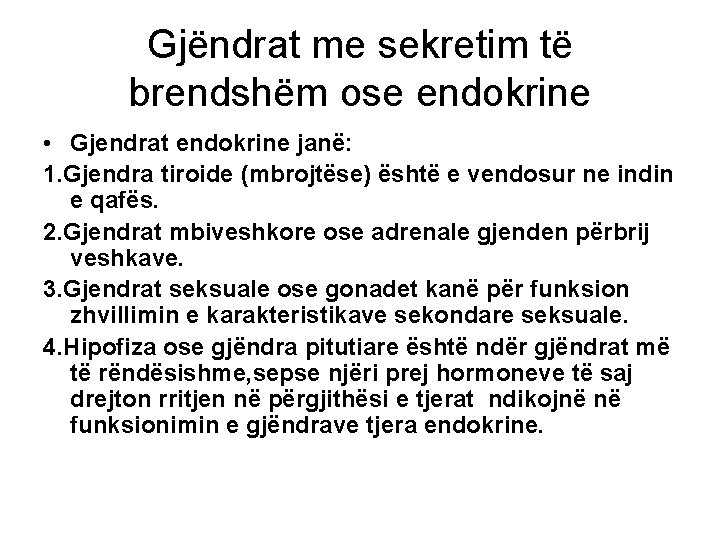 Gjëndrat me sekretim të brendshëm ose endokrine

• Gjendrat endokrine janë:

1.Gjendra tiroide (mbrojtëse) është e vendosur ne indin e qafës.

2.Gjendrat mbiveshkore ose adrenale gjenden përbrij veshkave.

3.Gjendrat seksuale ose gonadet kanë për funksion zhvillimin e karakteristikave sekondare seksuale.

4.Hipofiza ose gjëndra pitutiare është ndër gjëndrat më të rëndësishme,sepse njëri prej hormoneve të saj drejton rritjen në përgjithësi e tjerat ndikojnë në funksionimin e gjëndrave tjera endokrine.